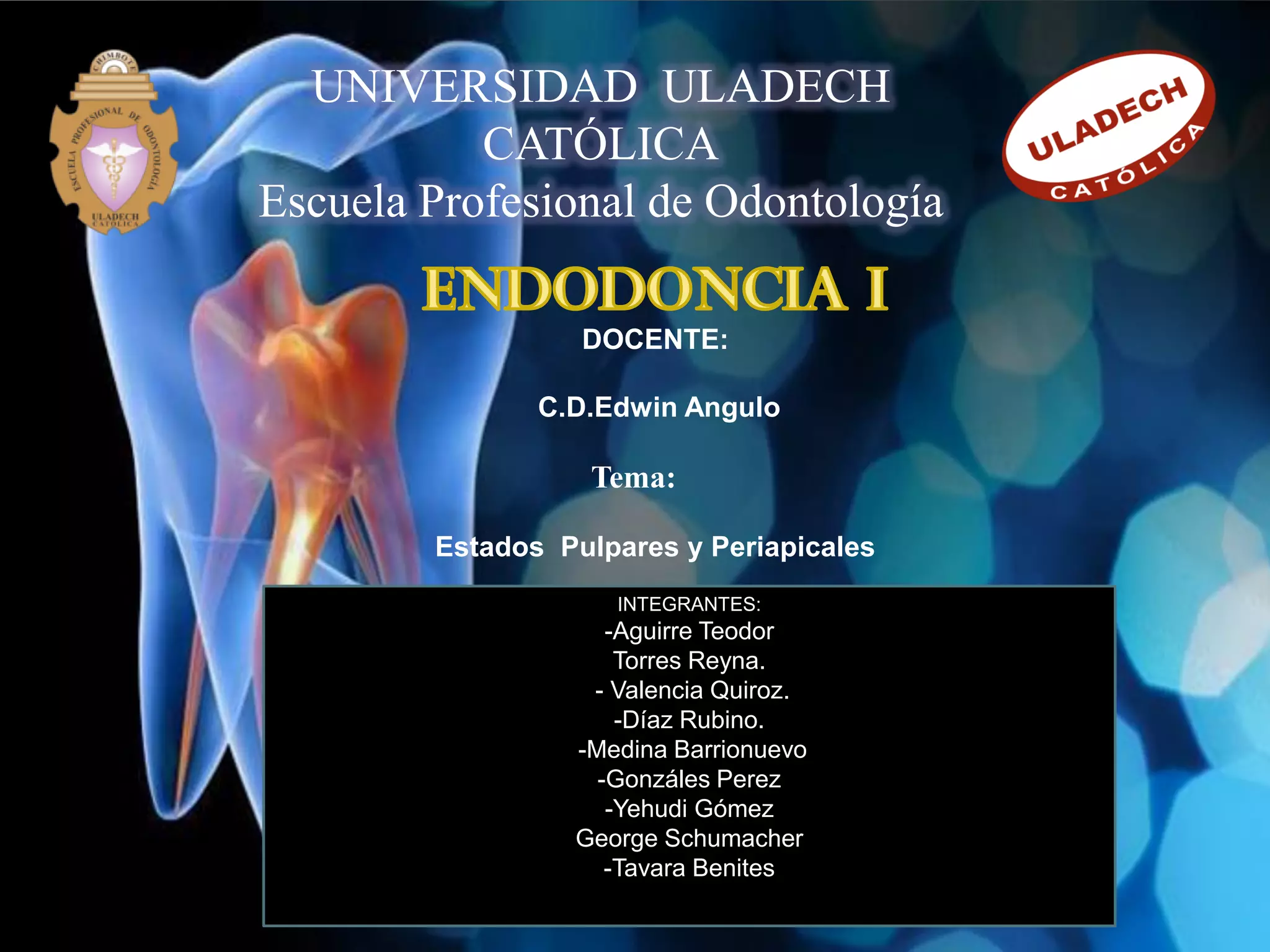 CHIMBOTE
ESCUELA PROFESIONAL DE ODONTOLOGÍA
ULADECH
CATÓLICA

UNIVERSIDAD ULADECH CATÓLICA
Escuela Profesional de Odontología

ULADECH
CATÓLICA

ENDODONCIA I
DOCENTE:

C.D.Edwin Angulo

Tema:

Estados Pulpares y Periapicales

INTEGRANTES:
-Aguirre Teodor
Torres Reyna.
- Valencia Quiroz.
-Díaz Rubino.
-Medina Barrionuevo
-Gonzáles Perez
-Yehudi Gómez
George Schumacher
-Tavara Benites